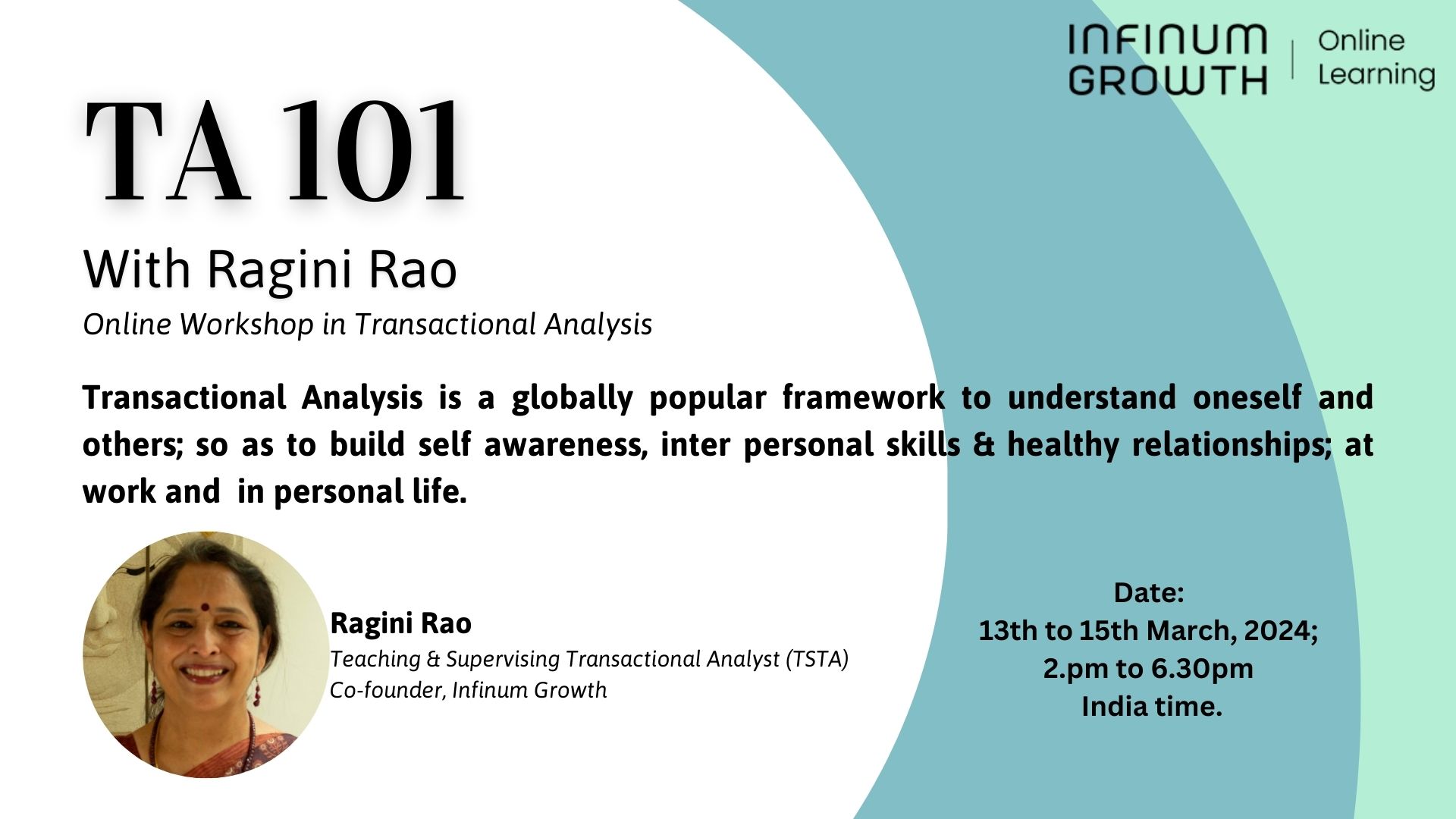 INFINUM GROWTH | Online Learning

TA 101

With Ragini Rao

Online Workshop in Transactional Analysis

Transactional Analysis is a globally popular framework to understand oneself and others; so as to build self awareness, inter personal skills & healthy relationships; at work and in personal life.

Ragini Rao
Teaching & Supervising Transactional Analyst (TSTA)
Co-founder, Infinum Growth

Date:
13th to 15th March, 2024;
2.pm to 6.30pm
India time.